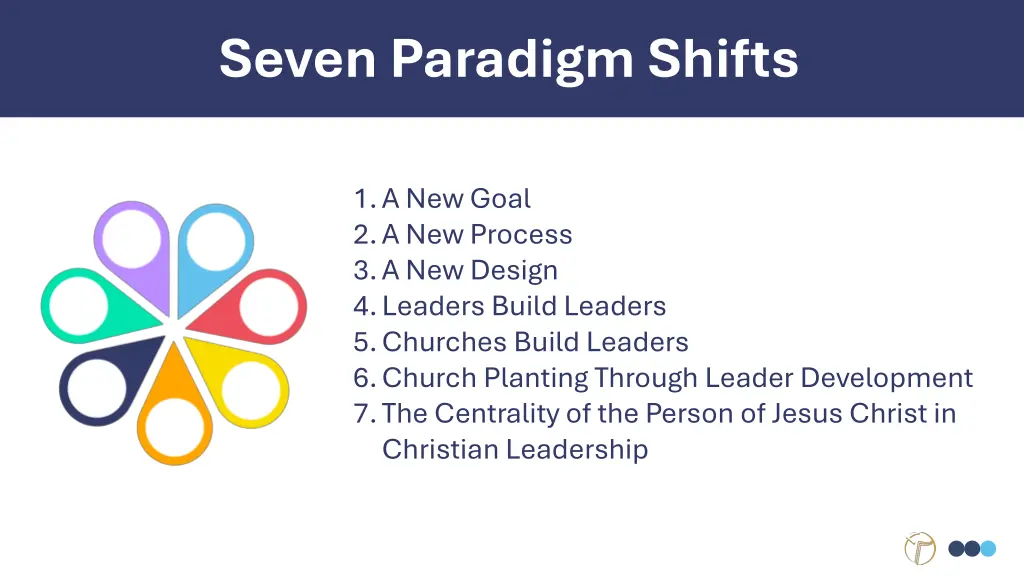 Seven Paradigm Shifts

1. A New Goal
2. A New Process
3. A New Design
4. Leaders Build Leaders
5. Churches Build Leaders
6. Church Planting Through Leader Development
7. The Centrality of the Person of Jesus Christ in Christian Leadership